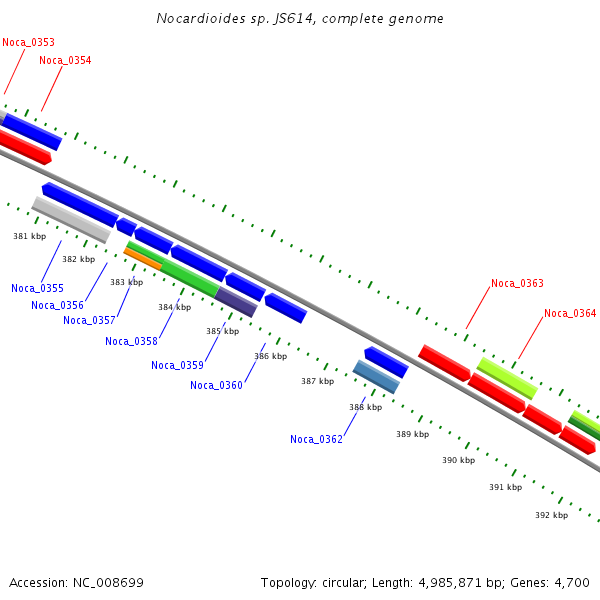 Nocardioides sp. JS614, complete genome

Noca_0353
Noca_0354

381 kbp
382 kbp
383 kbp
384 kbp
385 kbp
386 kbp
387 kbp
388 kbp
389 kbp
390 kbp
391 kbp
392 kbp

Noca_0355
Noca_0356
Noca_0357
Noca_0358
Noca_0359
Noca_0360
Noca_0362

Noca_0363
Noca_0364

Accession: NC_008699

Topology: circular; Length: 4,985,871 bp; Genes: 4,700